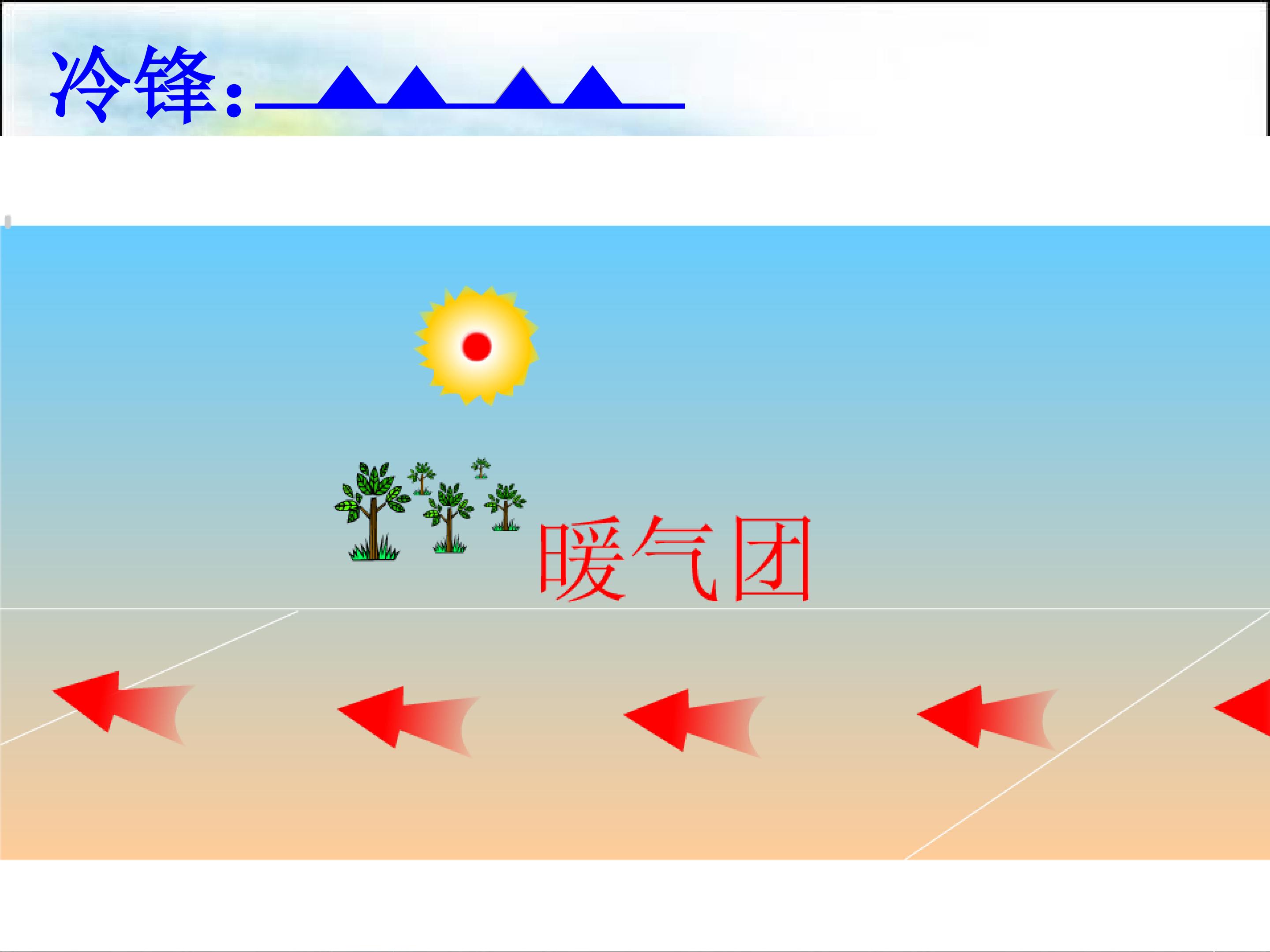 冷锋:

暖气团